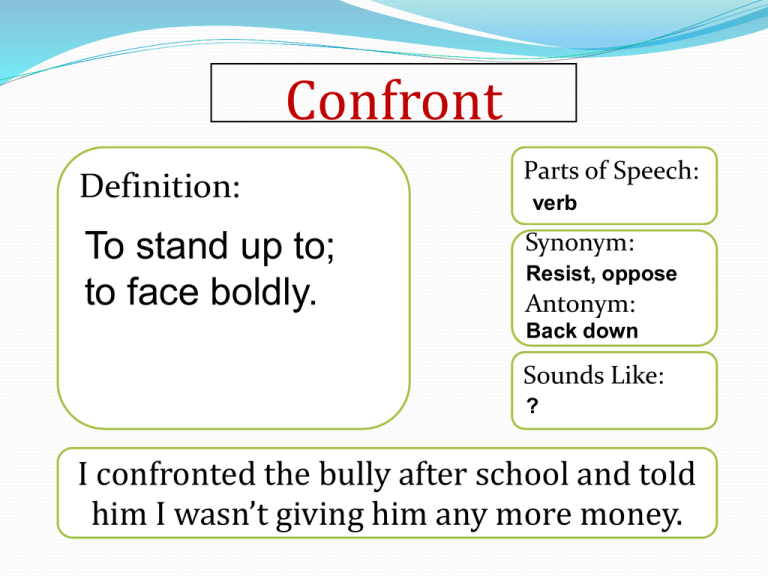 Confront

Definition:

To stand up to; to face boldly.

Parts of Speech:
verb

Synonym:
Resist, oppose
Antonym:
Back down

Sounds Like:
?

I confronted the bully after school and told him I wasn't giving him any more money.